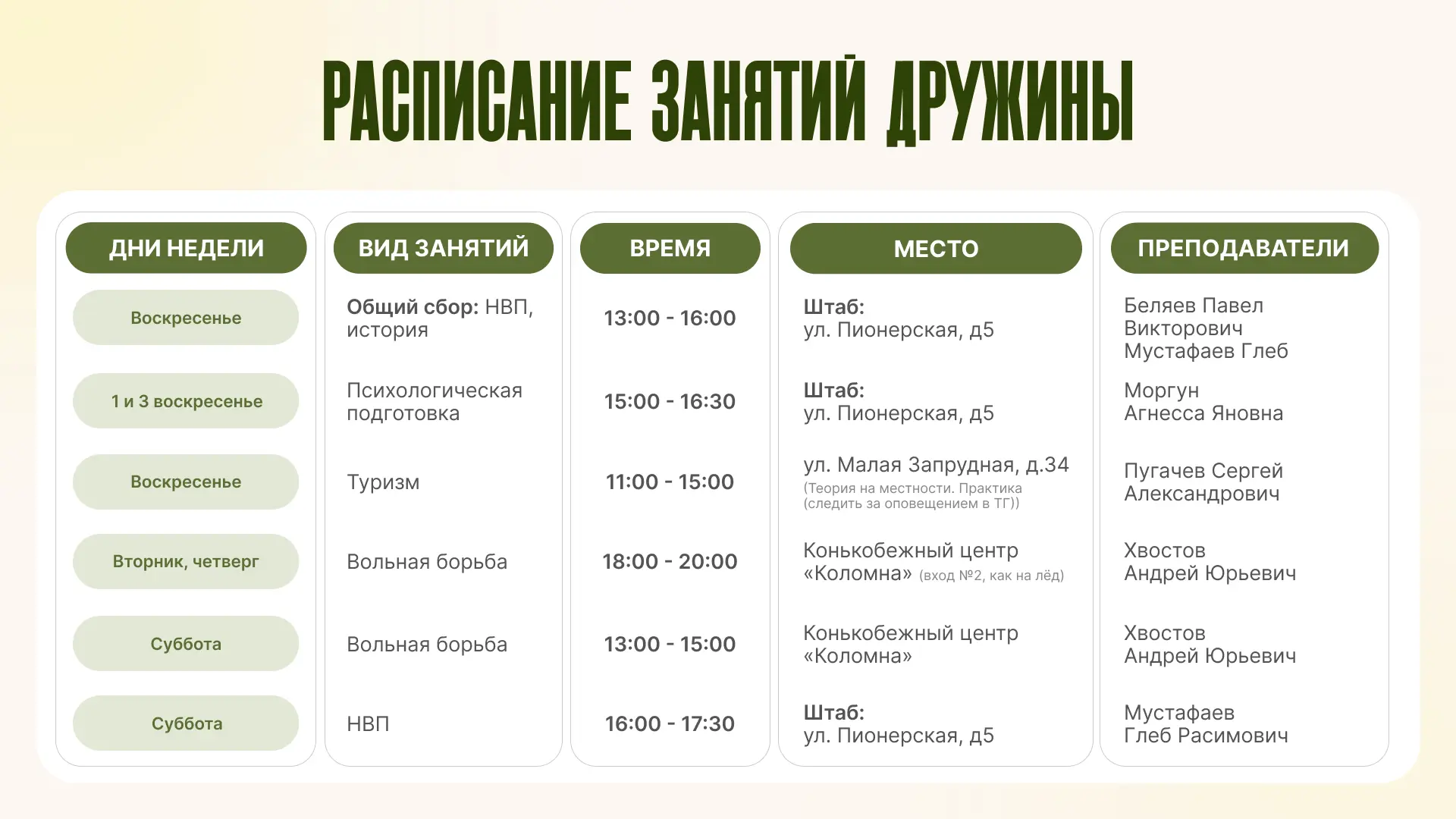 РАСПИСАНИЕ ЗАНЯТИЙ ДРУЖИНЫ

| ДНИ НЕДЕЛИ | ВИД ЗАНЯТИЙ | ВРЕМЯ | МЕСТО | ПРЕПОДАВАТЕЛИ |
|---|---|---|---|---|
| Воскресенье | Общий сбор: НВП, история | 13:00 - 16:00 | Штаб: ул. Пионерская, д5 | Беляев Павел Викторович Мустафаев Глеб |
| 1 и 3 воскресенье | Психологическая подготовка | 15:00 - 16:30 | Штаб: ул. Пионерская, д5 | Моргун Агнесса Яновна |
| Воскресенье | Туризм | 11:00 - 15:00 | ул. Малая Запрудная, д.34 (Теория на местности. Практика (следить за оповещением в ТГ)) | Пугачев Сергей Александрович |
| Вторник, четверг | Вольная борьба | 18:00 - 20:00 | Конькобежный центр «Коломна» (вход №2, как на лёд) | Хвостов Андрей Юрьевич |
| Суббота | Вольная борьба | 13:00 - 15:00 | Конькобежный центр «Коломна» | Хвостов Андрей Юрьевич |
| Суббота | НВП | 16:00 - 17:30 | Штаб: ул. Пионерская, д5 | Мустафаев Глеб Расимович |